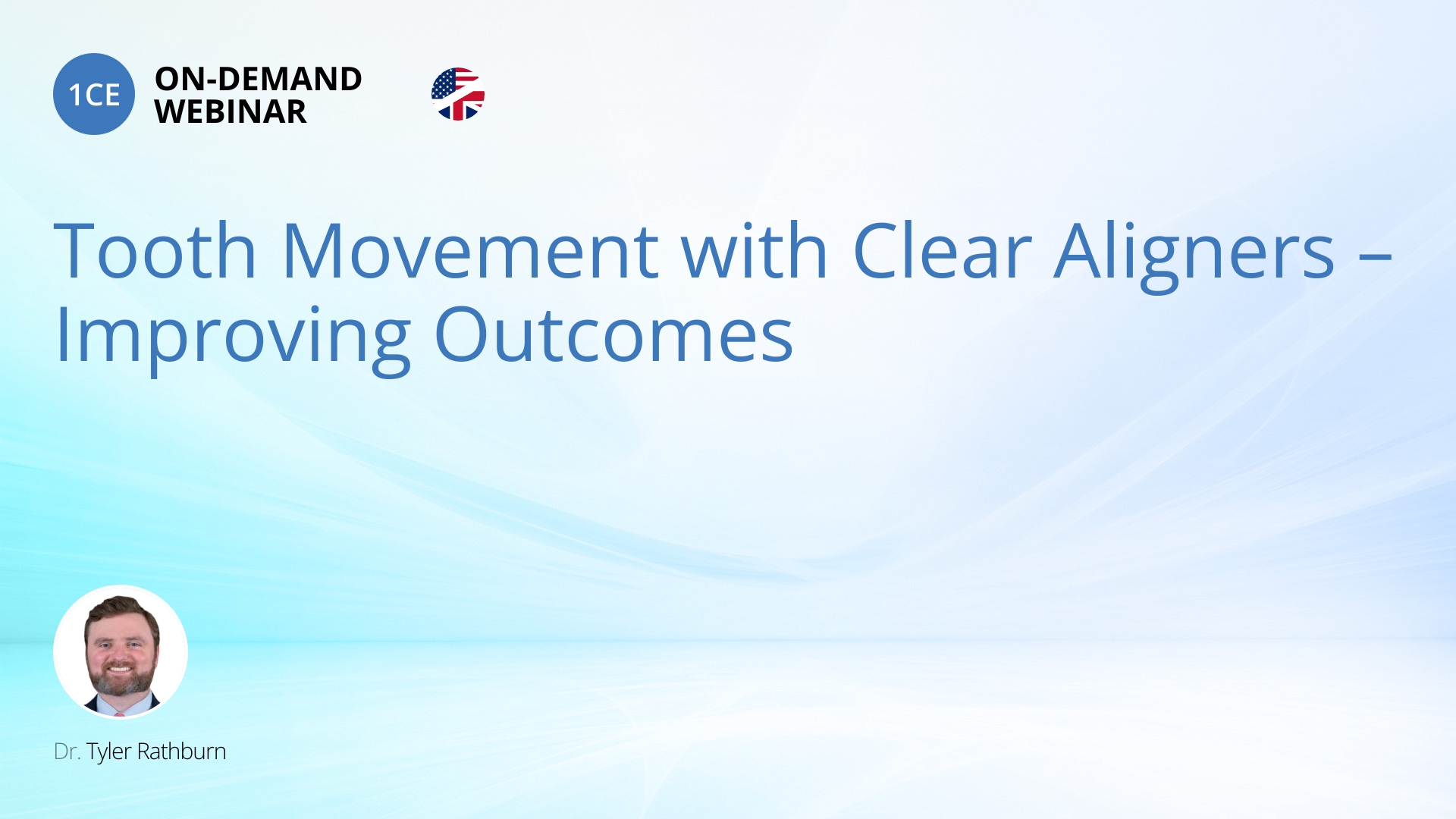 1CE ON-DEMAND WEBINAR

Tooth Movement with Clear Aligners – Improving Outcomes

Dr. Tyler Rathburn